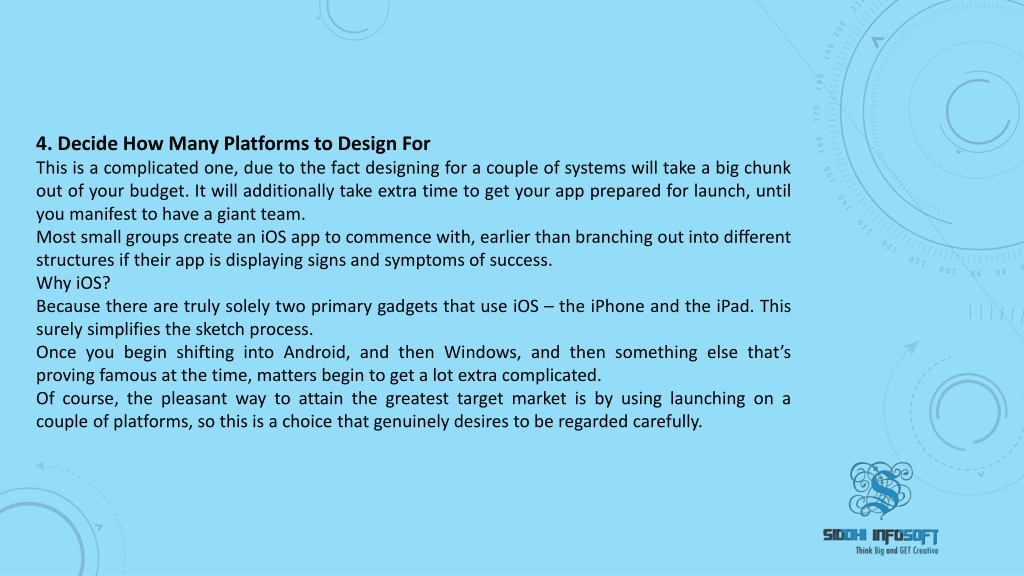 4. Decide How Many Platforms to Design For

This is a complicated one, due to the fact designing for a couple of systems will take a big chunk out of your budget. It will additionally take extra time to get your app prepared for launch, until you manifest to have a giant team.

Most small groups create an iOS app to commence with, earlier than branching out into different structures if their app is displaying signs and symptoms of success.

Why iOS?

Because there are truly solely two primary gadgets that use iOS – the iPhone and the iPad. This surely simplifies the sketch process.

Once you begin shifting into Android, and then Windows, and then something else that's proving famous at the time, matters begin to get a lot extra complicated.

Of course, the pleasant way to attain the greatest target market is by using launching on a couple of platforms, so this is a choice that genuinely desires to be regarded carefully.

SIDDHI INFOSOFT
Think Big and GET Creative